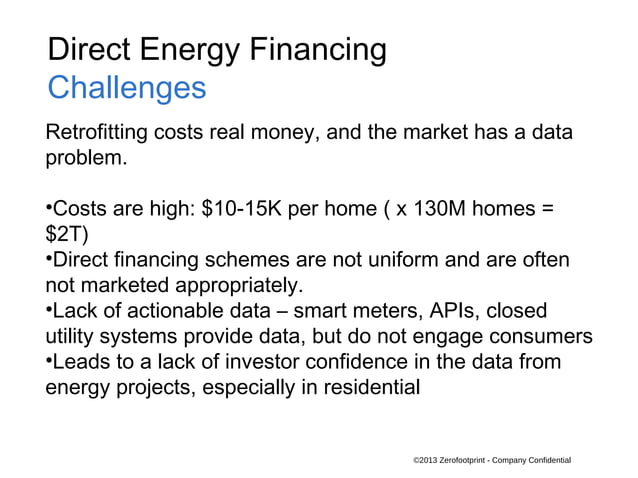 Direct Energy Financing
Challenges

Retrofitting costs real money, and the market has a data problem.

•Costs are high: \$10-15K per home ( x 130M homes = \$2T)
•Direct financing schemes are not uniform and are often not marketed appropriately.
•Lack of actionable data – smart meters, APIs, closed utility systems provide data, but do not engage consumers
•Leads to a lack of investor confidence in the data from energy projects, especially in residential

©2013 Zerofootprint - Company Confidential